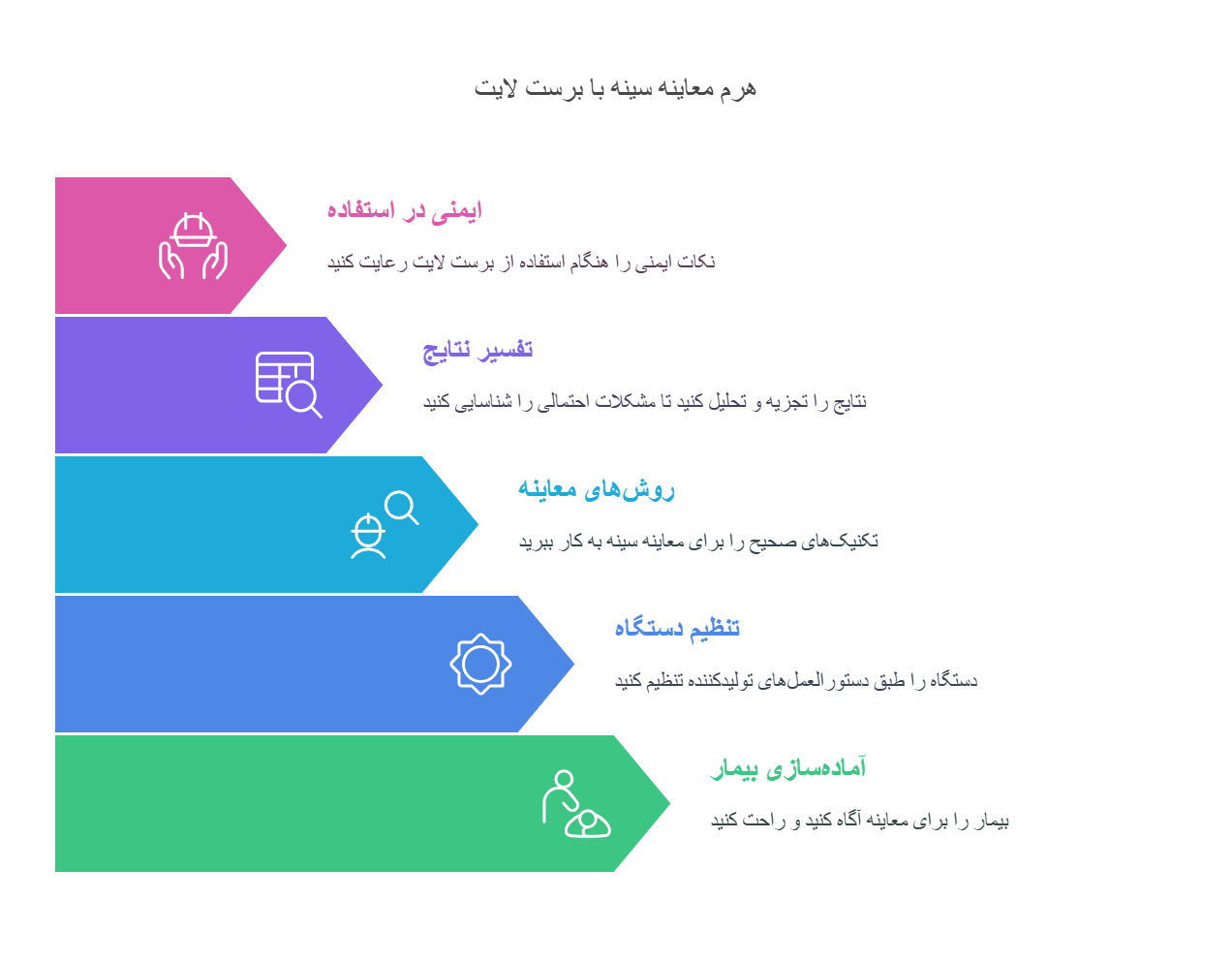 هرم معاینه سینه با برست لایت

ایمنی در استفاده

نکات ایمنی را هنگام استفاده از برست لایت رعایت کنید

تفسیر نتایج

نتایج را تجزیه و تحلیل کنید تا مشکلات احتمالی را شناسایی کنید

روش‌های معاینه

تکنیک‌های صحیح را برای معاینه سینه به کار ببرید

تنظیم دستگاه

دستگاه را طبق دستورالعمل‌های تولیدکننده تنظیم کنید

آماده‌سازی بیمار

بیمار را برای معاینه آگاه کنید و راحت کنید